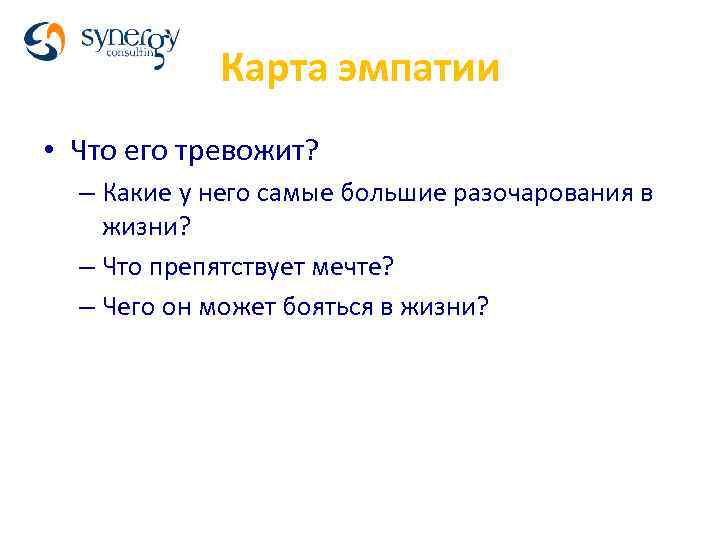 synergy consulting

Карта эмпатии

• Что его тревожит?
– Какие у него самые большие разочарования в жизни?
– Что препятствует мечте?
– Чего он может бояться в жизни?